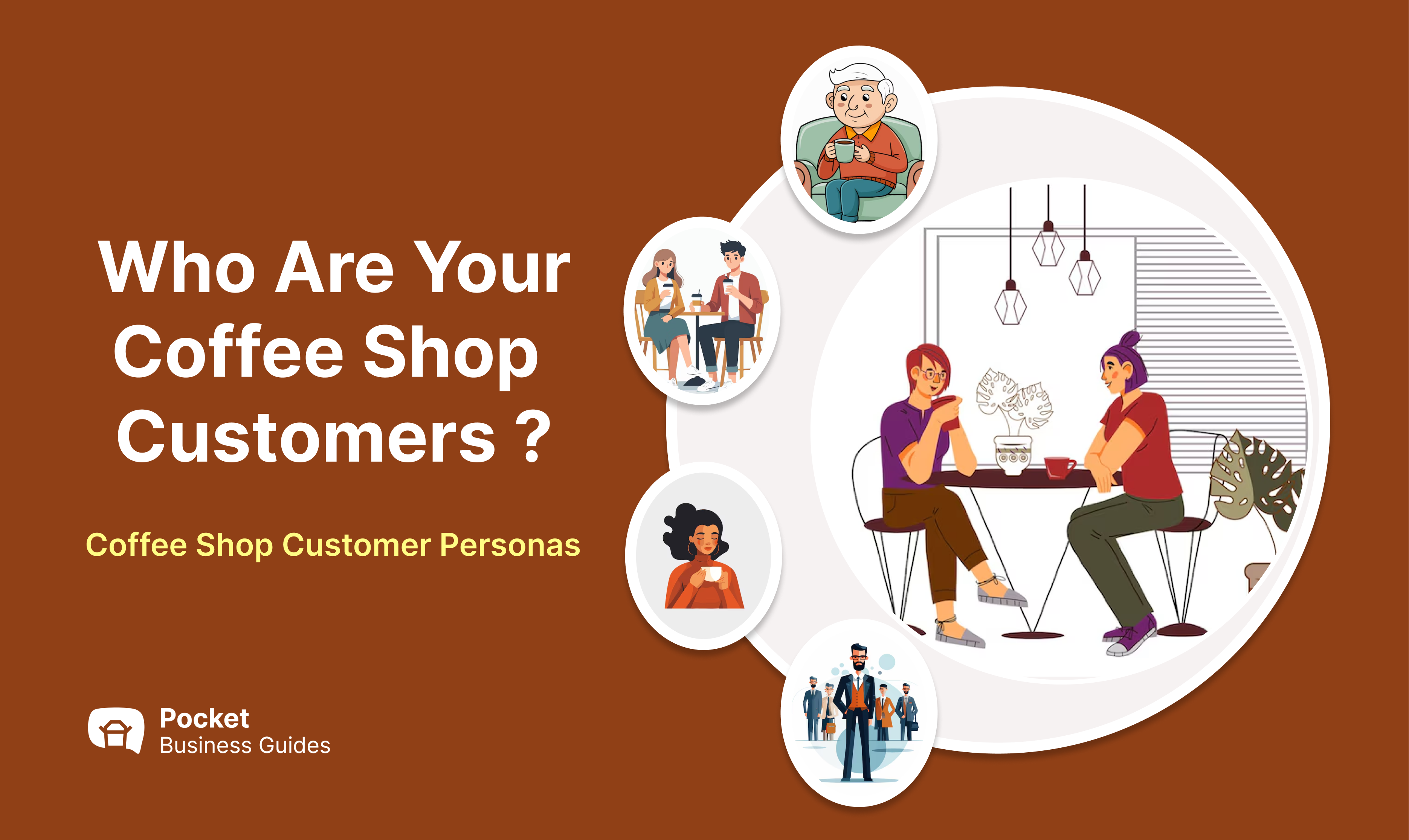 Who Are Your Coffee Shop Customers ?

Coffee Shop Customer Personas

Pocket
Business Guides